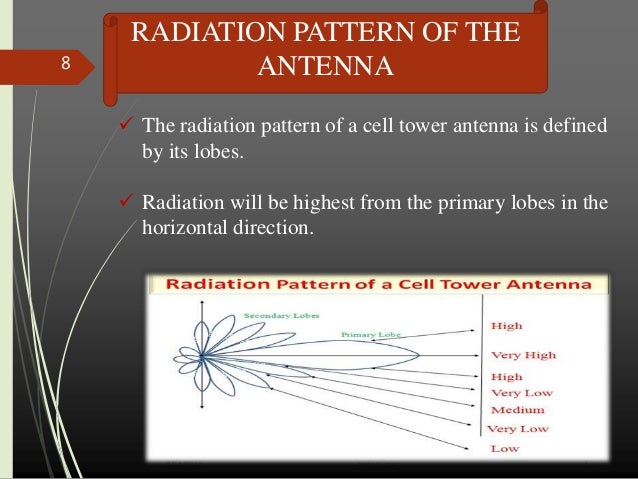 8

RADIATION PATTERN OF THE ANTENNA

✓ The radiation pattern of a cell tower antenna is defined by its lobes.

✓ Radiation will be highest from the primary lobes in the horizontal direction.

Radiation Pattern of a Cell Tower Antenna

Secondary Lobes

Primary Lobe

High

Very High

High

Very Low

Medium

Very Low

Low